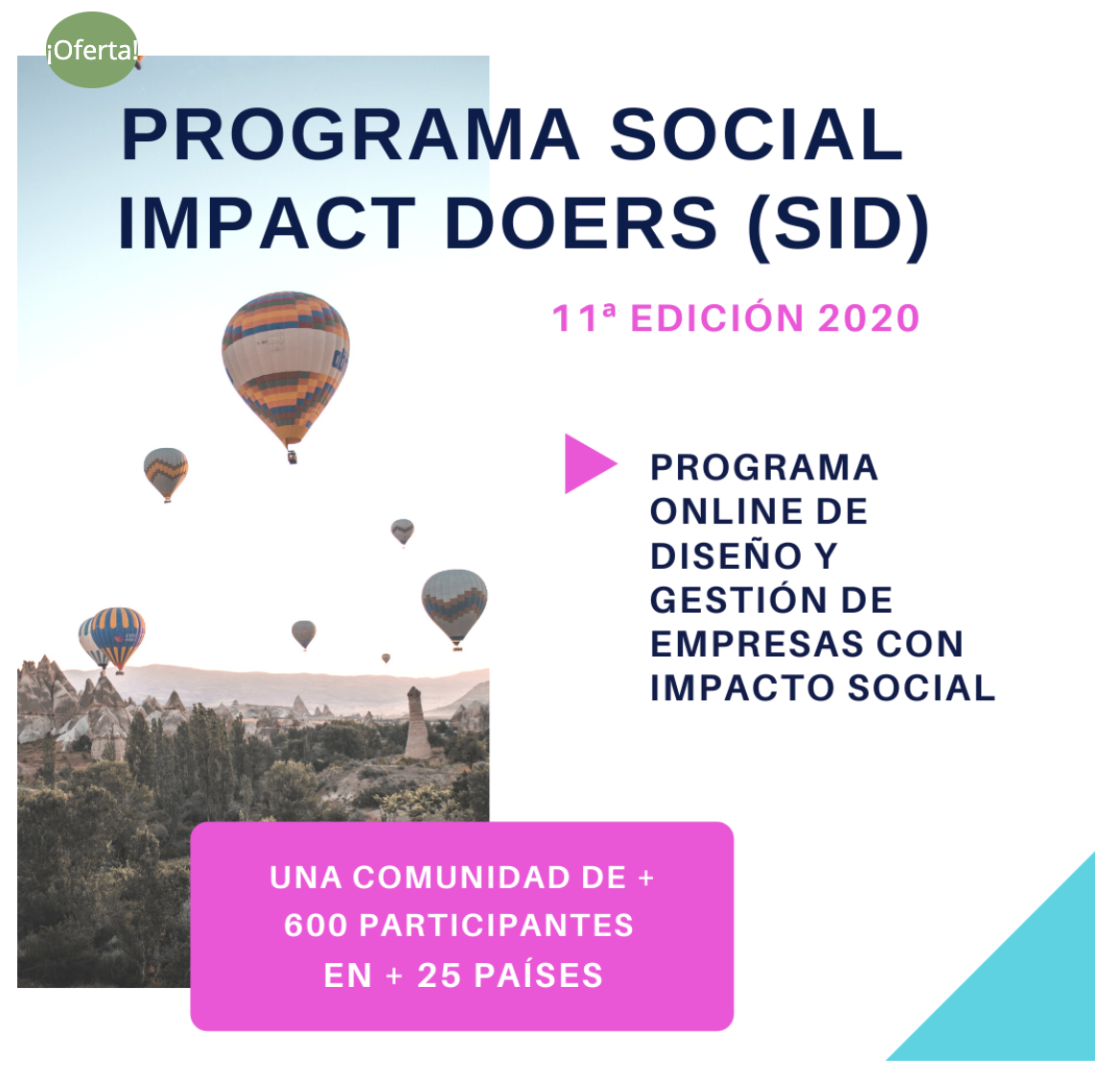 ¡Oferta!

PROGRAMA SOCIAL IMPACT DOERS (SID)

11ª EDICIÓN 2020

PROGRAMA ONLINE DE DISEÑO Y GESTIÓN DE EMPRESAS CON IMPACTO SOCIAL

UNA COMUNIDAD DE + 600 PARTICIPANTES EN + 25 PAÍSES